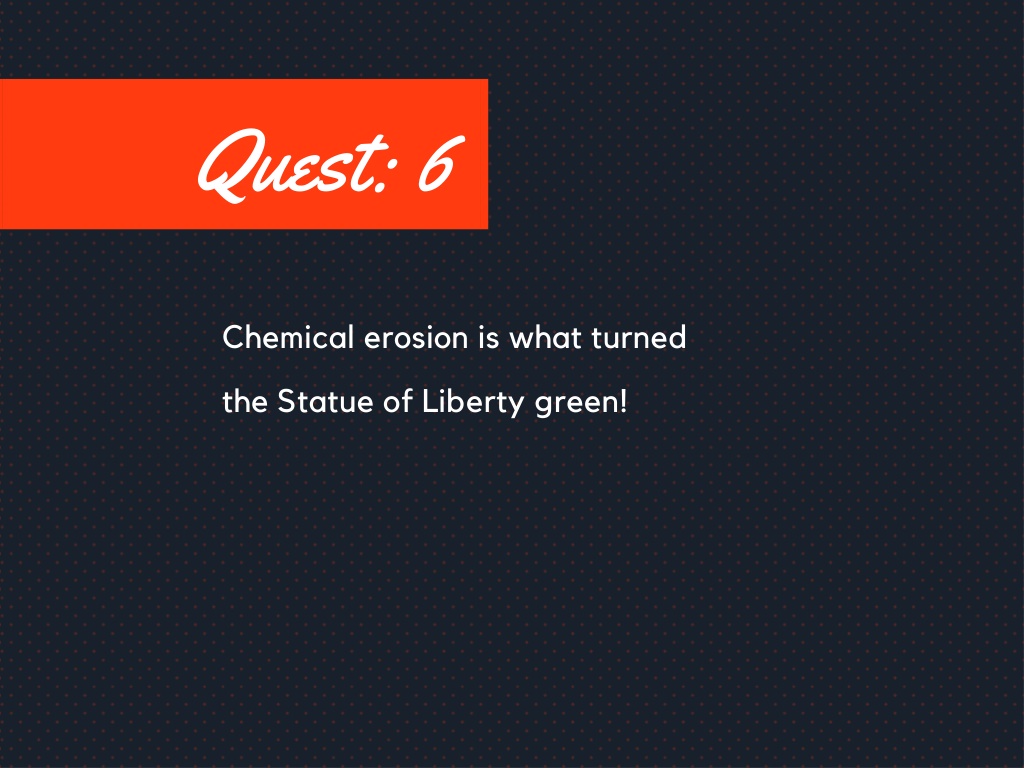 Quest: 6

Chemical erosion is what turned the Statue of Liberty green!